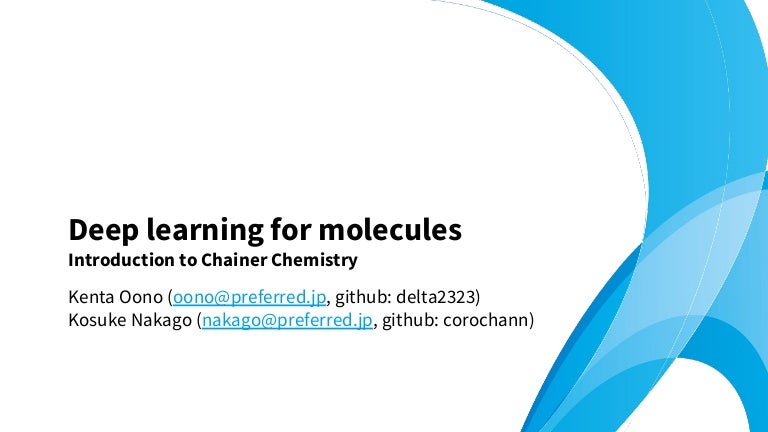 Deep learning for molecules
Introduction to Chainer Chemistry

Kenta Oono (oono@preferred.jp, github: delta2323)
Kosuke Nakago (nakago@preferred.jp, github: corochann)